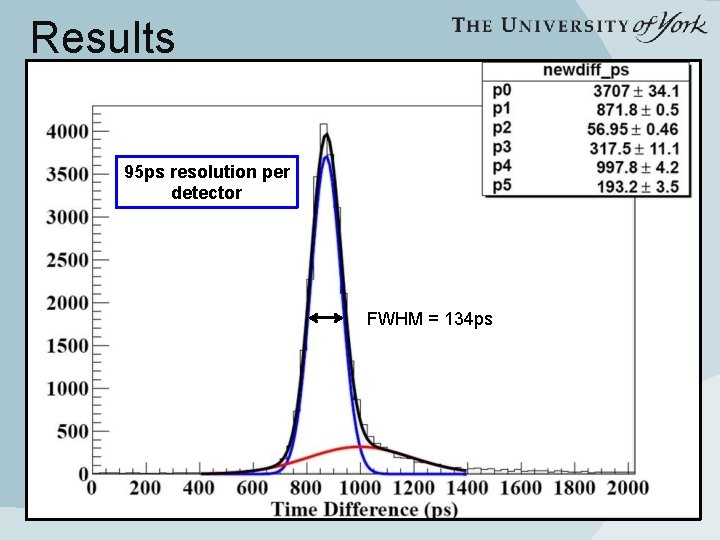 Results

THE UNIVERSITY of York

| newdiff_ps | |
|---|---|
| p0 | 3707 ± 34.1 |
| p1 | 871.8 ± 0.5 |
| p2 | 56.95 ± 0.46 |
| p3 | 317.5 ± 11.1 |
| p4 | 997.8 ± 4.2 |
| p5 | 193.2 ± 3.5 |

95ps resolution per detector

FWHM = 134ps

4000
3500
3000
2500
2000
1500
1000
500
0

0 200 400 600 800 1000 1200 1400 1600 1800 2000

Time Difference (ps)